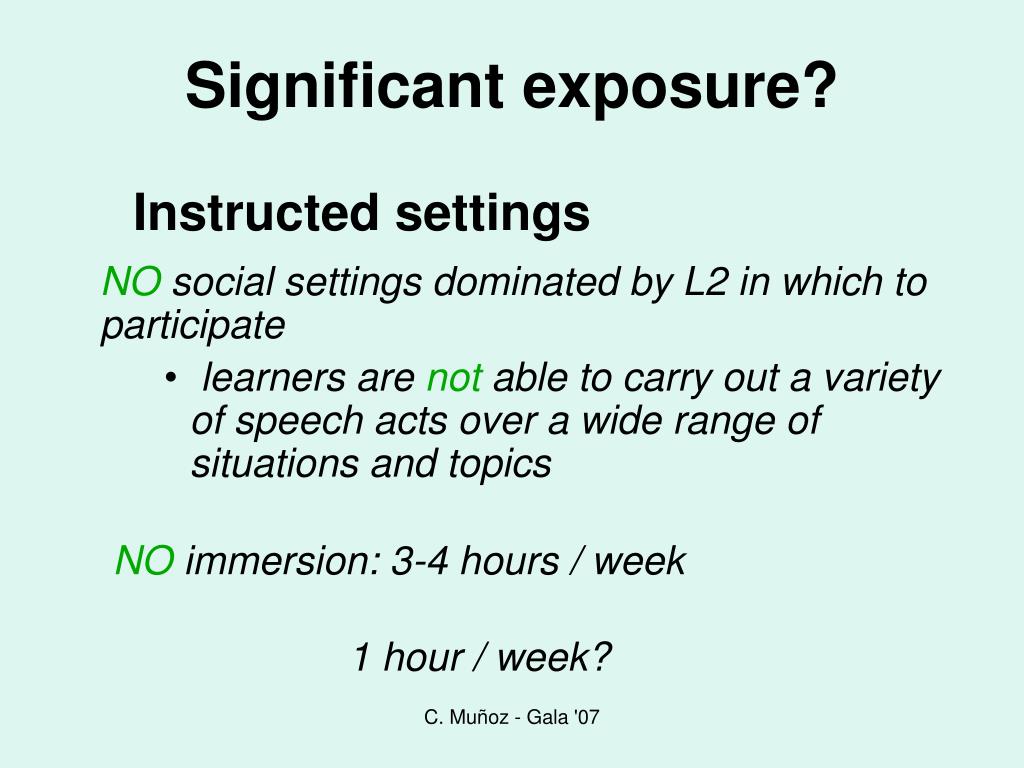 Significant exposure?

Instructed settings

NO social settings dominated by L2 in which to participate

• learners are not able to carry out a variety of speech acts over a wide range of situations and topics

NO immersion: 3-4 hours / week

1 hour / week?

C. Muñoz - Gala '07